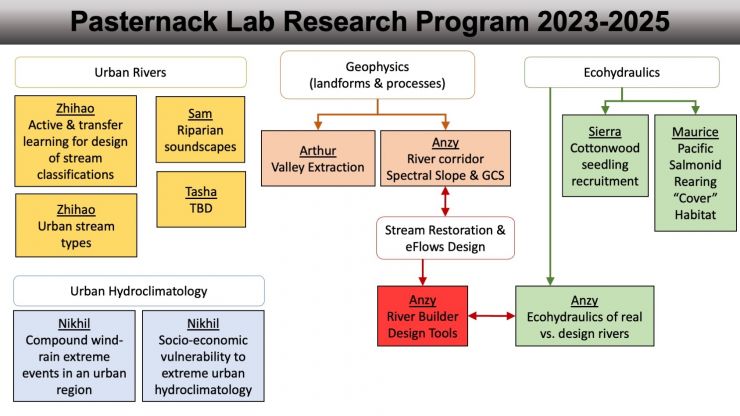 Pasternack Lab Research Program 2023-2025

Urban Rivers

Zhihao
Active & transfer learning for design of stream classifications

Sam
Riparian soundscapes

Tasha
TBD

Zhihao
Urban stream types

Urban Hydroclimatology

Nikhil
Compound wind-rain extreme events in an urban region

Nikhil
Socio-economic vulnerability to extreme urban hydroclimatology

Geophysics
(landforms & processes)

Arthur
Valley Extraction

Anzy
River corridor
Spectral Slope & GCS

Stream Restoration & eFlows Design

Anzy
River Builder
Design Tools

Ecohydraulics

Sierra
Cottonwood seedling recruitment

Maurice
Pacific Salmonid Rearing "Cover" Habitat

Anzy
Ecohydraulics of real vs. design rivers